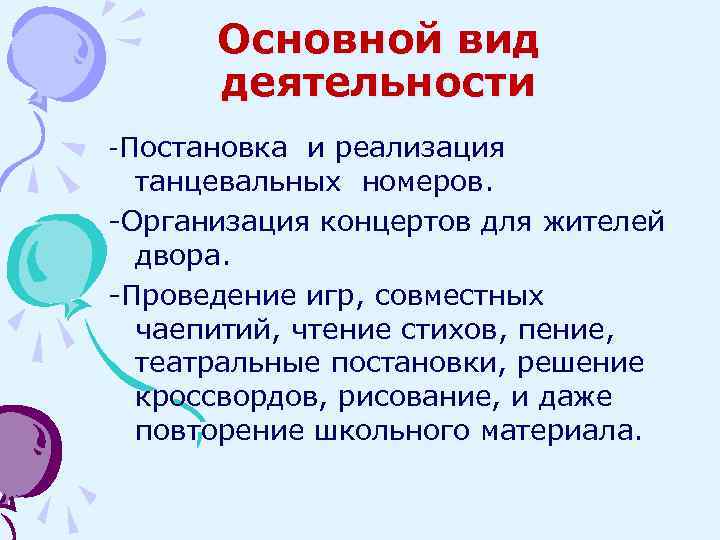 Основной вид деятельности

-Постановка и реализация танцевальных номеров.

-Организация концертов для жителей двора.

-Проведение игр, совместных чаепитий, чтение стихов, пение, театральные постановки, решение кроссвордов, рисование, и даже повторение школьного материала.